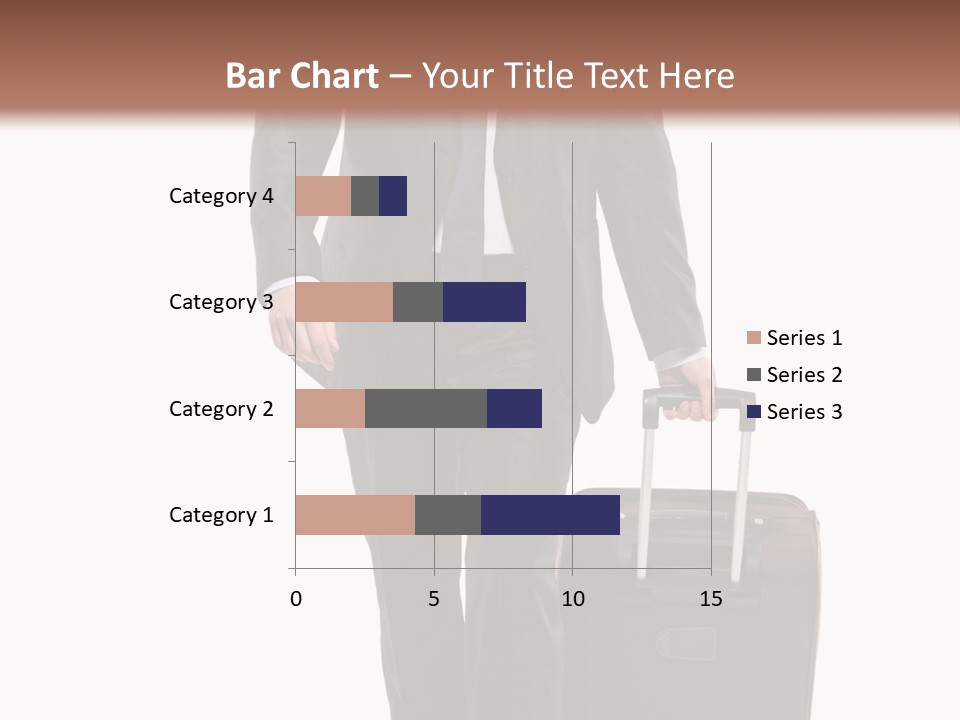 Bar Chart – Your Title Text Here

Category 4
Category 3
Category 2
Category 1

0
5
10
15

Series 1
Series 2
Series 3